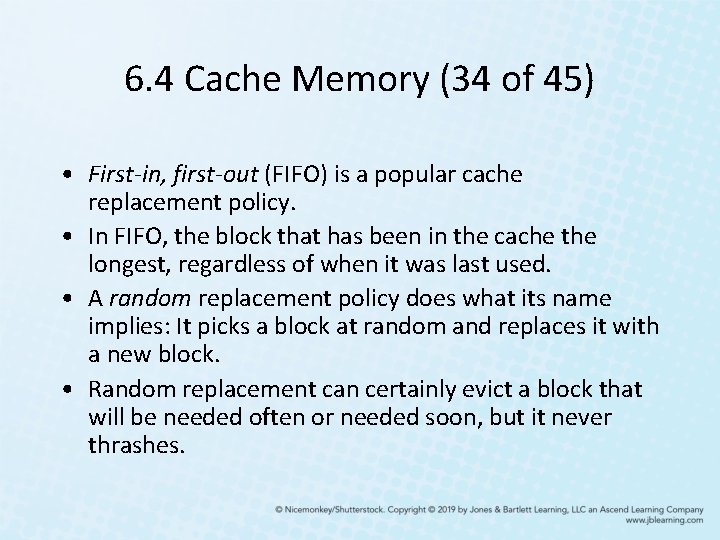 6.4 Cache Memory (34 of 45)

• First-in, first-out (FIFO) is a popular cache replacement policy.
• In FIFO, the block that has been in the cache the longest, regardless of when it was last used.
• A random replacement policy does what its name implies: It picks a block at random and replaces it with a new block.
• Random replacement can certainly evict a block that will be needed often or needed soon, but it never thrashes.

© Nicemonkey/Shutterstock. Copyright © 2019 by Jones & Bartlett Learning, LLC an Ascend Learning Company
www.jblearning.com